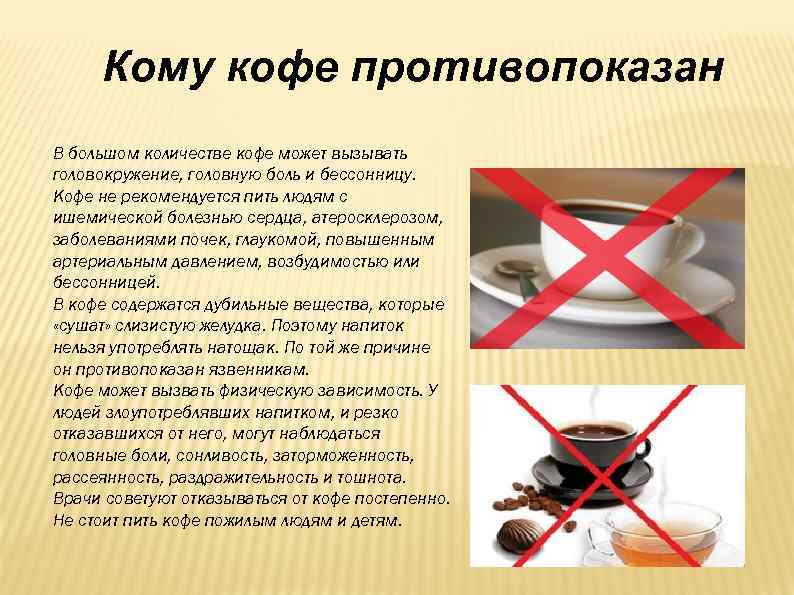 Кому кофе противопоказан

В большом количестве кофе может вызывать головокружение, головную боль и бессонницу.
Кофе не рекомендуется пить людям с ишемической болезнью сердца, атеросклерозом, заболеваниями почек, глаукомой, повышенным артериальным давлением, возбудимостью или бессонницей.
В кофе содержатся дубильные вещества, которые «сушат» слизистую желудка. Поэтому напиток нельзя употреблять натощак. По той же причине он противопоказан язвенникам.
Кофе может вызвать физическую зависимость. У людей злоупотреблявших напитком, и резко отказавшихся от него, могут наблюдаться головные боли, сонливость, заторможенность, рассеянность, раздражительность и тошнота.
Врачи советуют отказываться от кофе постепенно.
Не стоит пить кофе пожилым людям и детям.